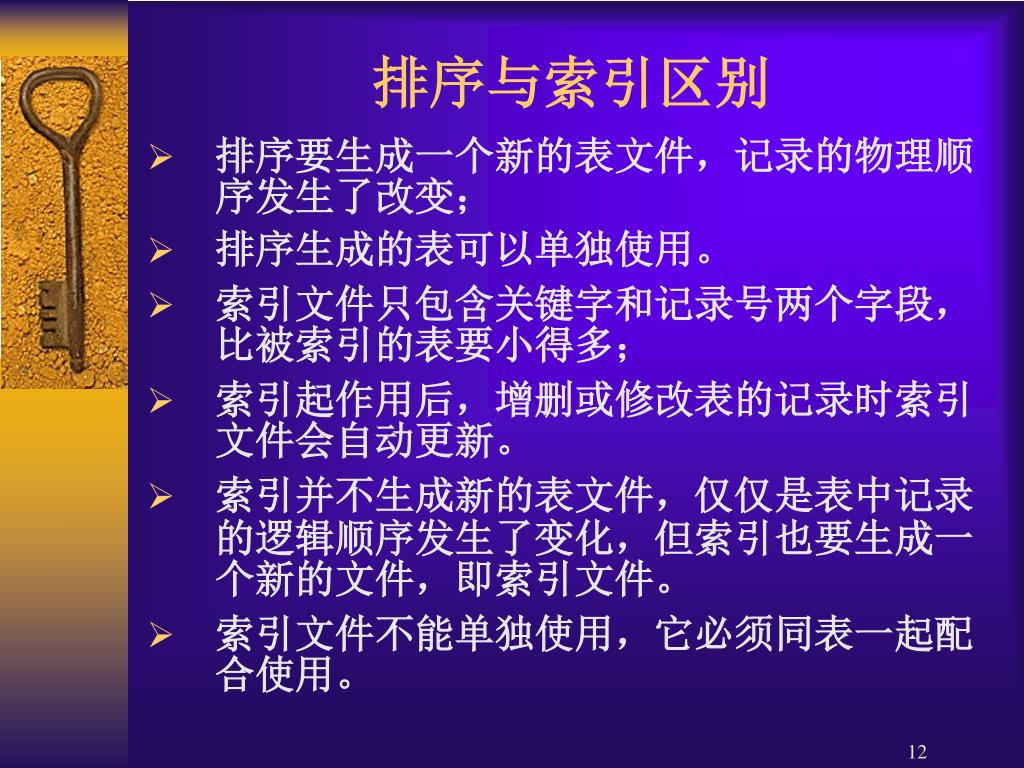 排序与索引区别

➢ 排序要生成一个新的表文件，记录的物理顺序发生了改变；
➢ 排序生成的表可以单独使用。
➢ 索引文件只包含关键字和记录号两个字段，比被索引的表要小得多；
➢ 索引起作用后，增删或修改表的记录时索引文件会自动更新。
➢ 索引并不生成新的表文件，仅仅是表中记录的逻辑顺序发生了变化，但索引也要生成一个新的文件，即索引文件。
➢ 索引文件不能单独使用，它必须同表一起配合使用。

12